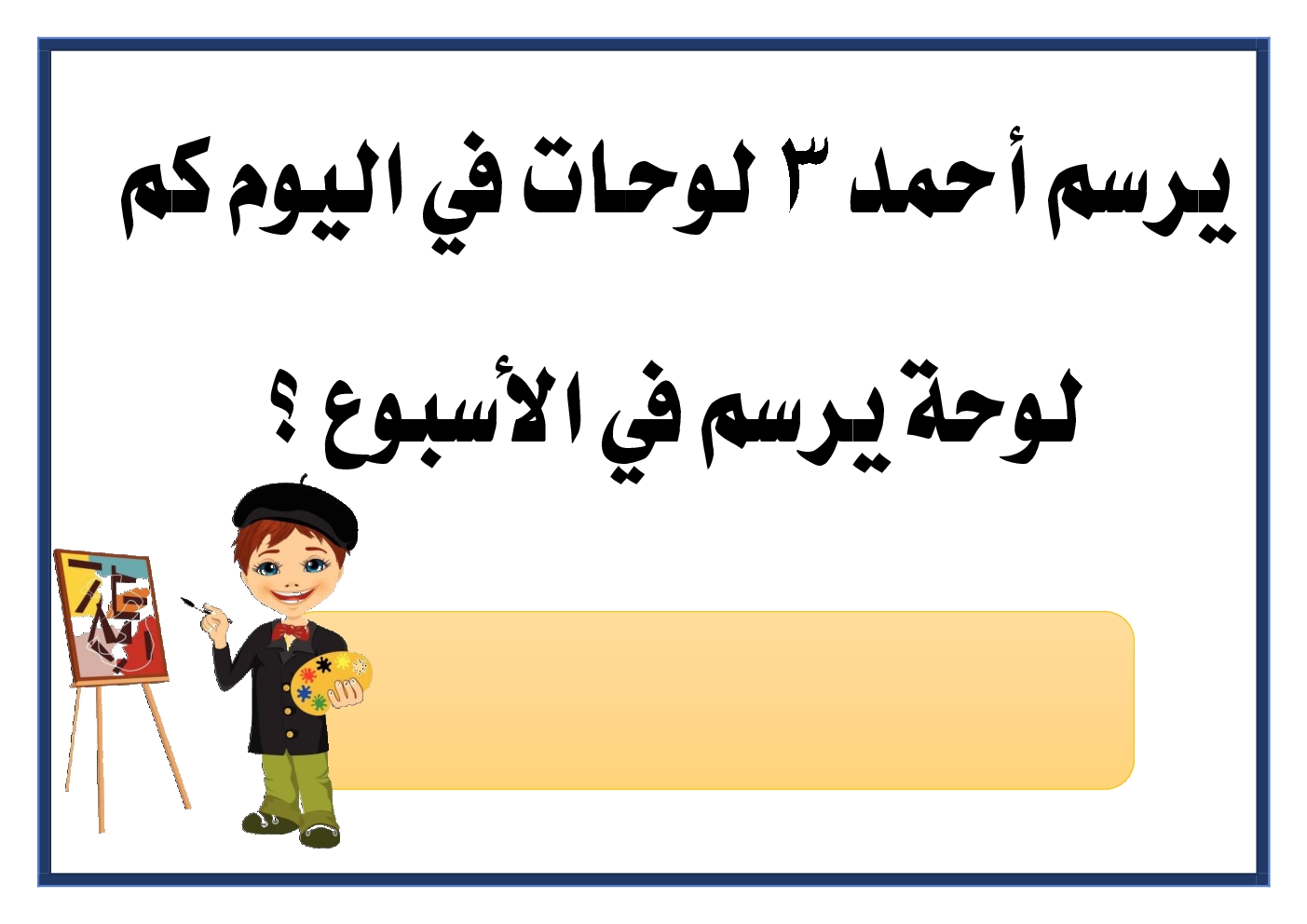 يرسم أحمد ٣ لوحات في اليوم كم

لوحة يرسم في الأسبوع ؟